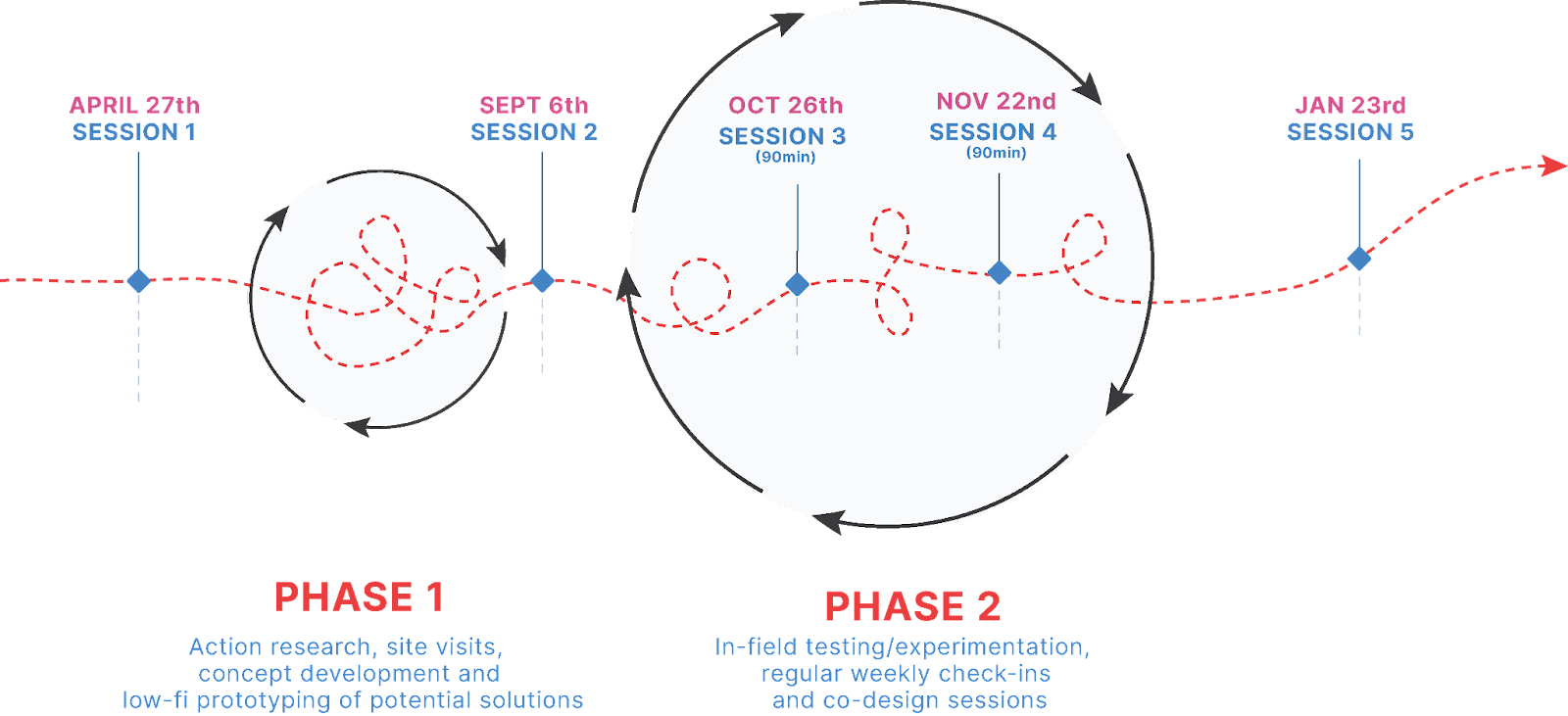 APRIL 27th
SESSION 1

SEPT 6th
SESSION 2

OCT 26th
SESSION 3
(90min)

NOV 22nd
SESSION 4
(90min)

JAN 23rd
SESSION 5

PHASE 1

Action research, site visits, concept development and low-fi prototyping of potential solutions

PHASE 2

In-field testing/experimentation, regular weekly check-ins and co-design sessions